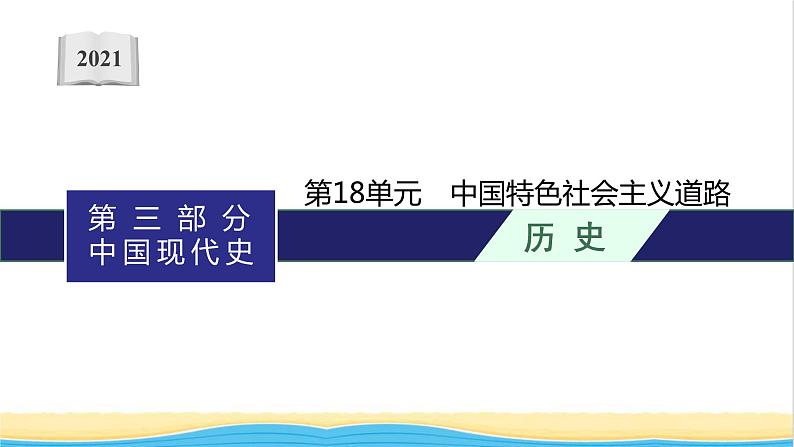 2021

第三部分
中国现代史

第18单元　中国特色社会主义道路

历史